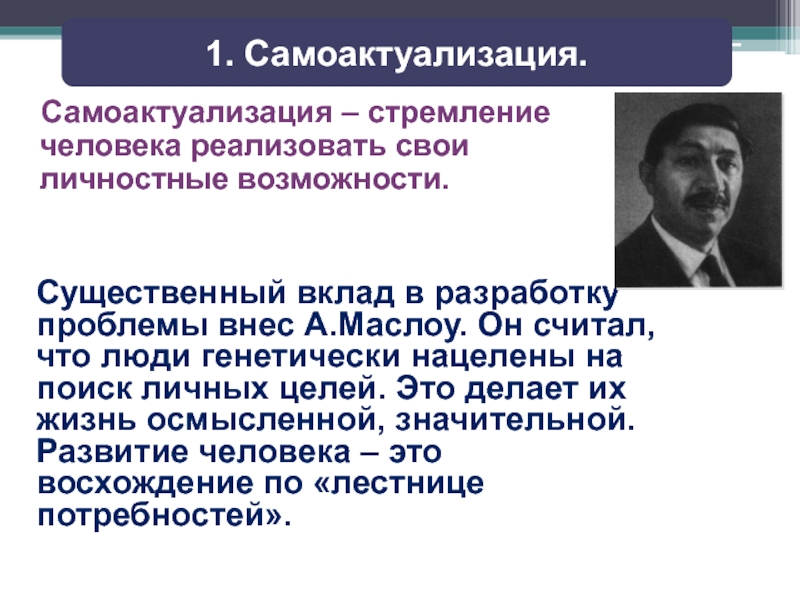 1. Самоактуализация.

Самоактуализация – стремление человека реализовать свои личностные возможности.

Существенный вклад в разработку проблемы внес А.Маслоу. Он считал, что люди генетически нацелены на поиск личных целей. Это делает их жизнь осмысленной, значительной. Развитие человека – это восхождение по «лестнице потребностей».